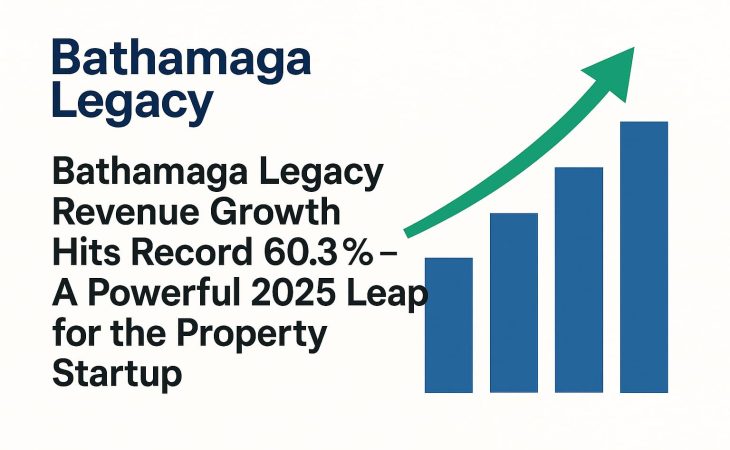 Bathamaga Legacy

Bathamaga Legacy Revenue Growth Hits Record 60.3% – A Powerful 2025 Leap for the Property Startup